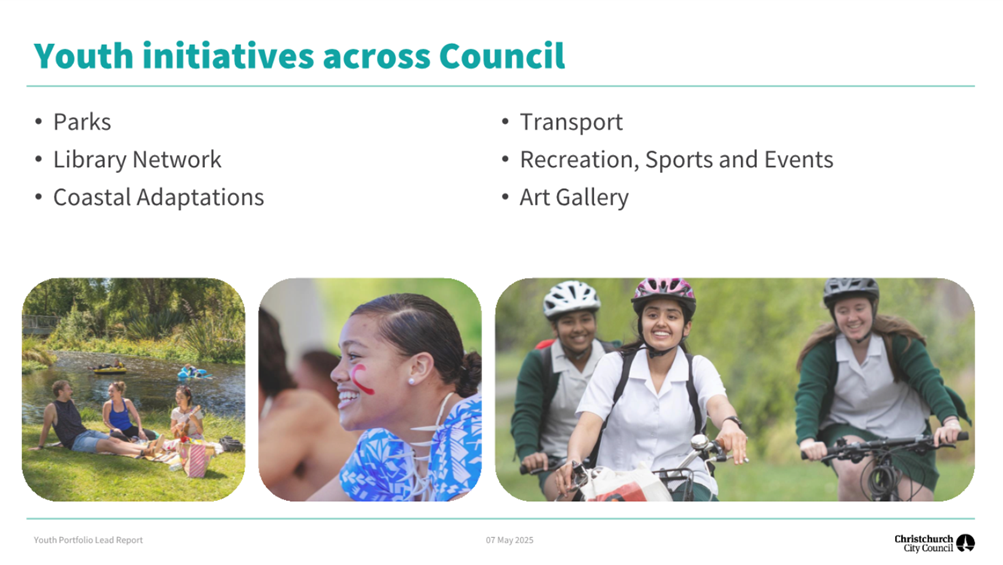 Youth initiatives across Council

• Parks
• Library Network
• Coastal Adaptations

• Transport
• Recreation, Sports and Events
• Art Gallery

Youth Portfolio Lead Report

07 May 2025

Christchurch City Council